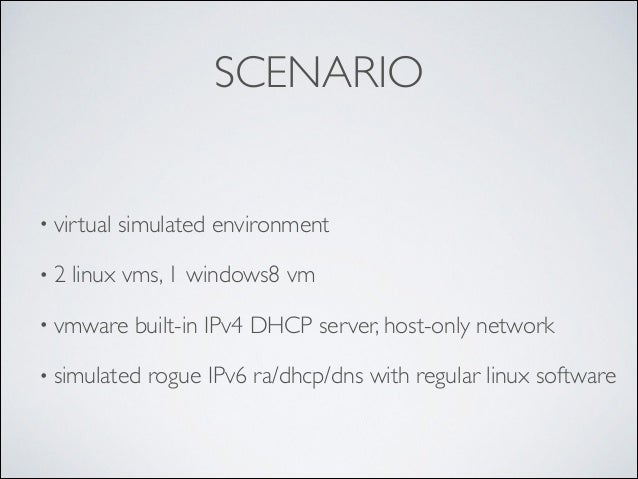 SCENARIO

• virtual simulated environment

• 2 linux vms, 1 windows8 vm

• vmware built-in IPv4 DHCP server, host-only network

• simulated rogue IPv6 ra/dhcp/dns with regular linux software